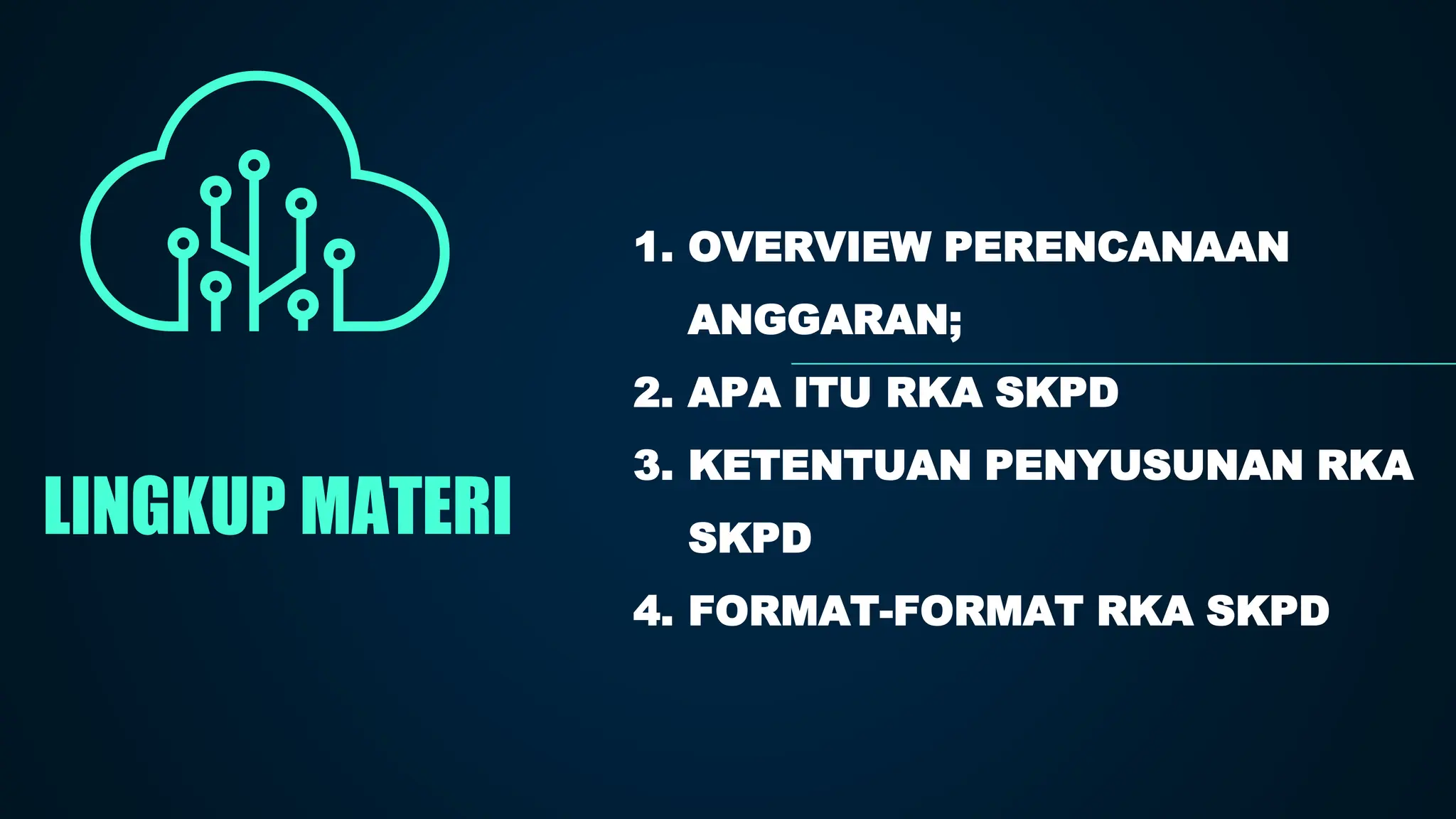 LINGKUP MATERI

1. OVERVIEW PERENCANAAN ANGGARAN;
2. APA ITU RKA SKPD
3. KETENTUAN PENYUSUNAN RKA SKPD
4. FORMAT-FORMAT RKA SKPD